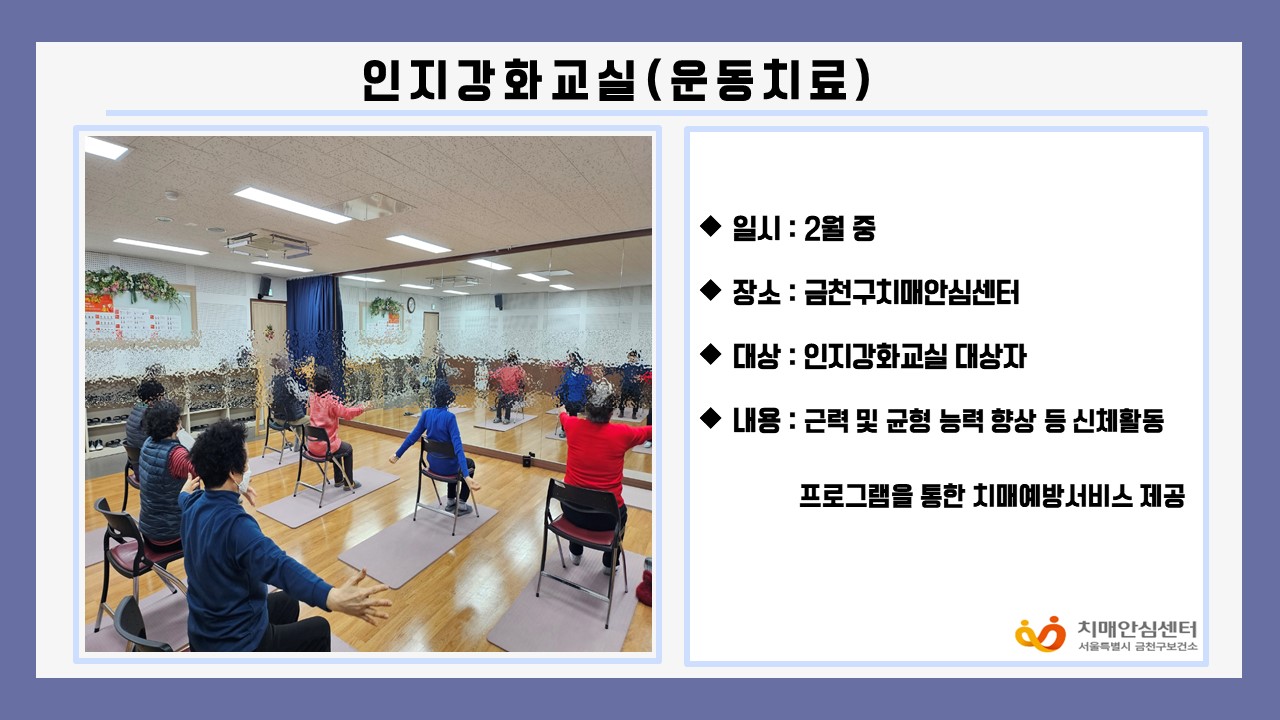 인지강화교실(운동치료)

◆ 일시 : 2월 중

◆ 장소 : 금천구치매안심센터

◆ 대상 : 인지강화교실 대상자

◆ 내용 : 근력 및 균형 능력 향상 등 신체활동 프로그램을 통한 치매예방서비스 제공

치매안심센터
서울특별시 금천구보건소